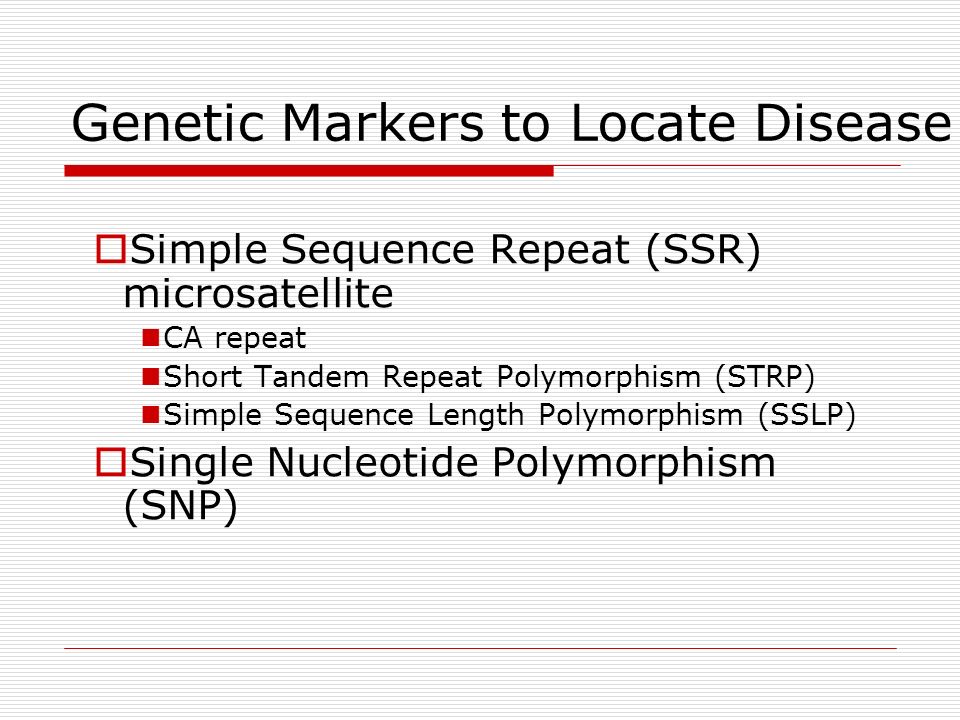 Genetic Markers to Locate Disease

Simple Sequence Repeat (SSR) microsatellite

CA repeat

Short Tandem Repeat Polymorphism (STRP)

Simple Sequence Length Polymorphism (SSLP)

Single Nucleotide Polymorphism (SNP)